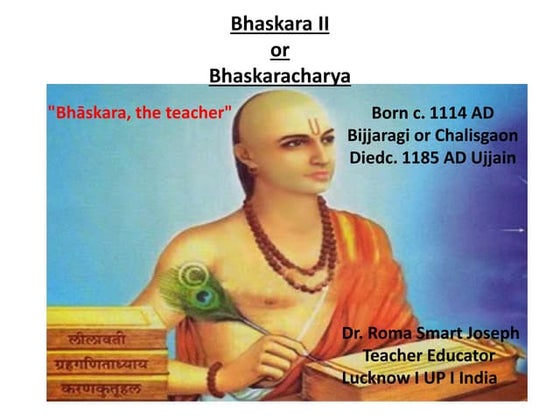 Bhaskara II
or
Bhaskaracharya

"Bhāskara, the teacher"

Born c. 1114 AD
Bijjaragi or Chalisgaon
Diedc. 1185 AD Ujjain

लीलावती
ग्रहगणिताध्याय
करणकुतूहल

Dr. Roma Smart Joseph
Teacher Educator
Lucknow I UP I India